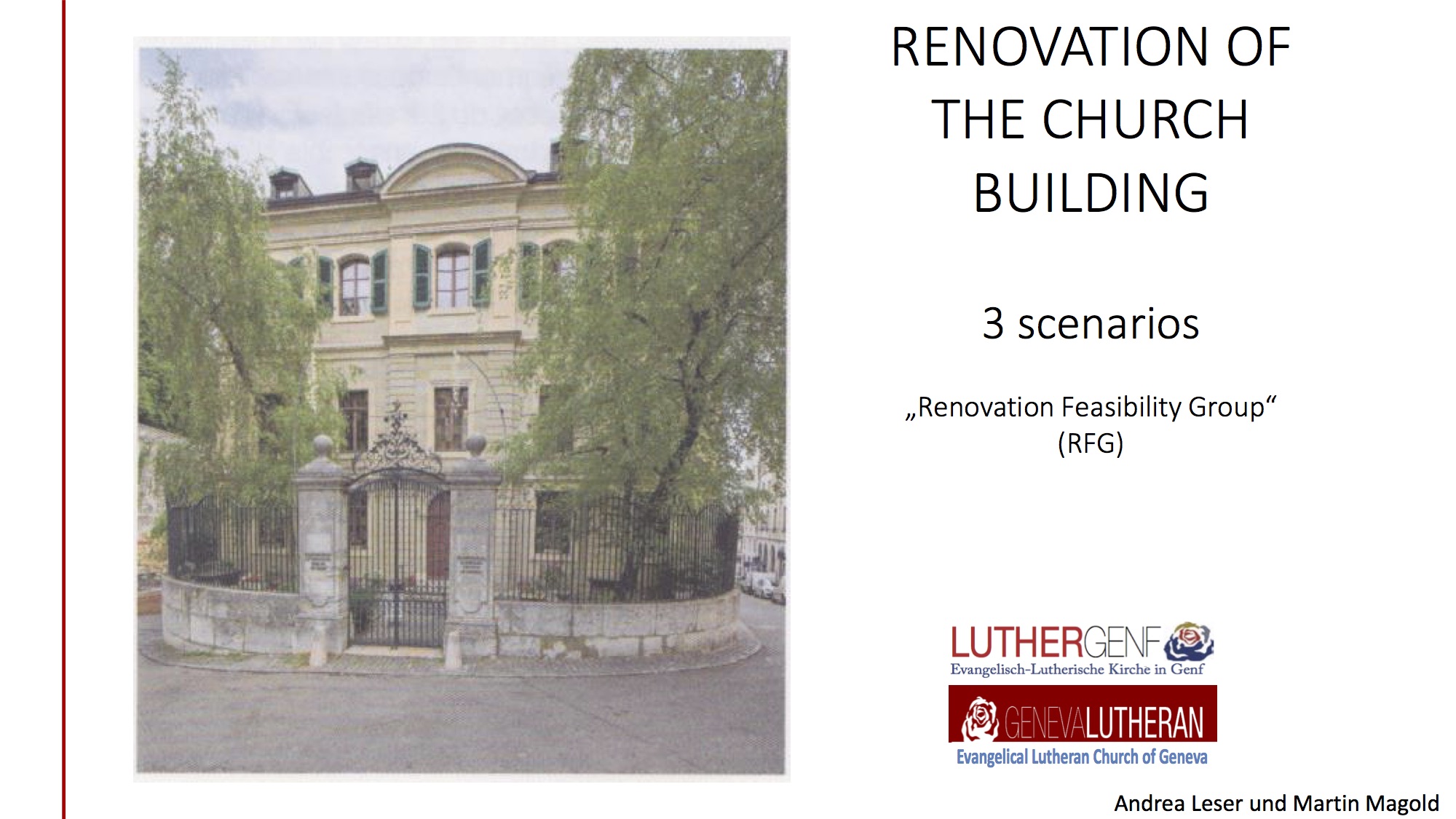 RENOVATION OF THE CHURCH BUILDING

3 scenarios

„Renovation Feasibility Group“ (RFG)

LUTHERGENF
Evangelisch-Lutherische Kirche in Genf

GENEVALUTHERAN
Evangelical Lutheran Church of Geneva

Andrea Leser und Martin Magold